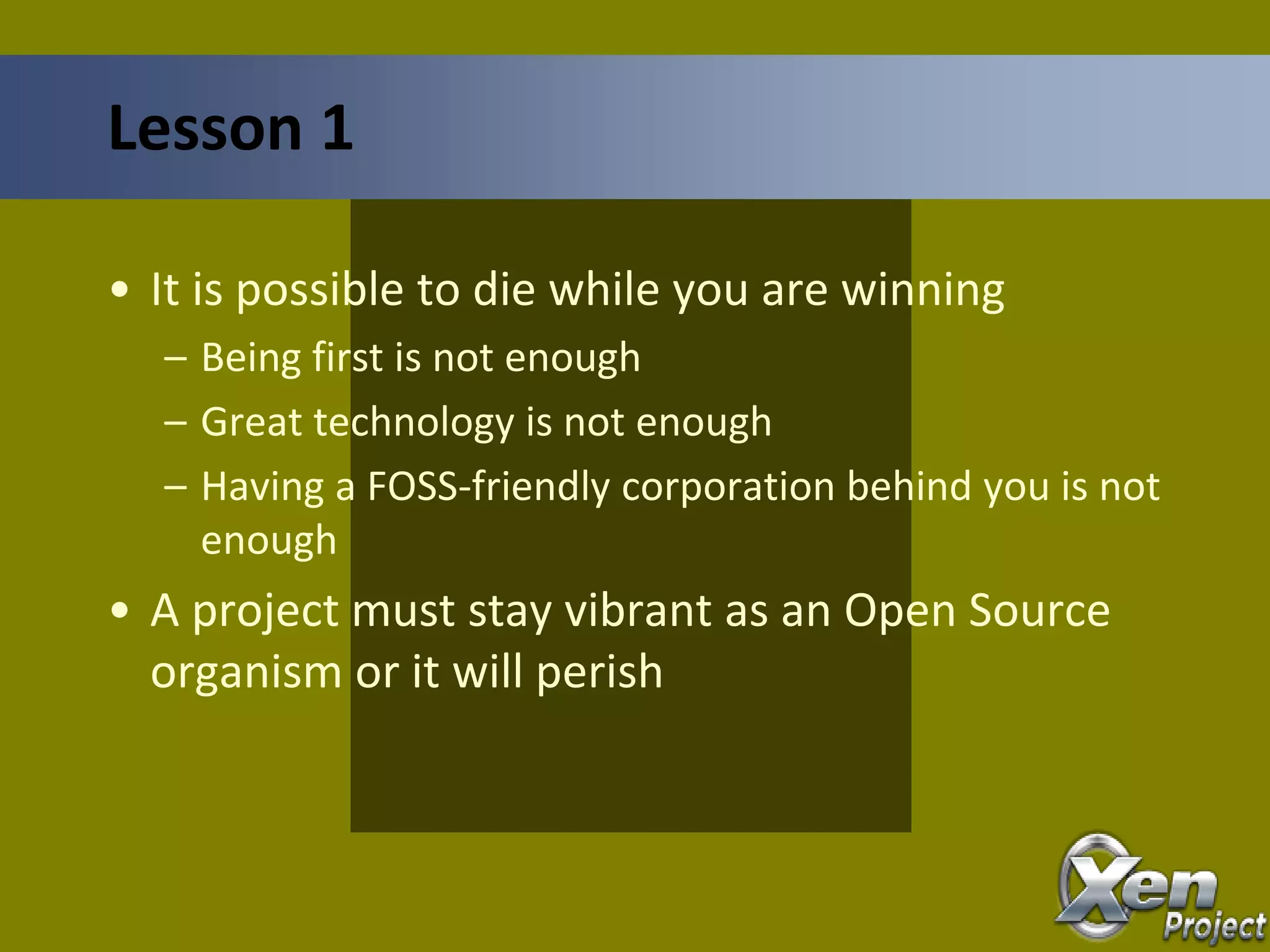 Lesson 1

• It is possible to die while you are winning
– Being first is not enough
– Great technology is not enough
– Having a FOSS-friendly corporation behind you is not enough
• A project must stay vibrant as an Open Source organism or it will perish

Xen Project